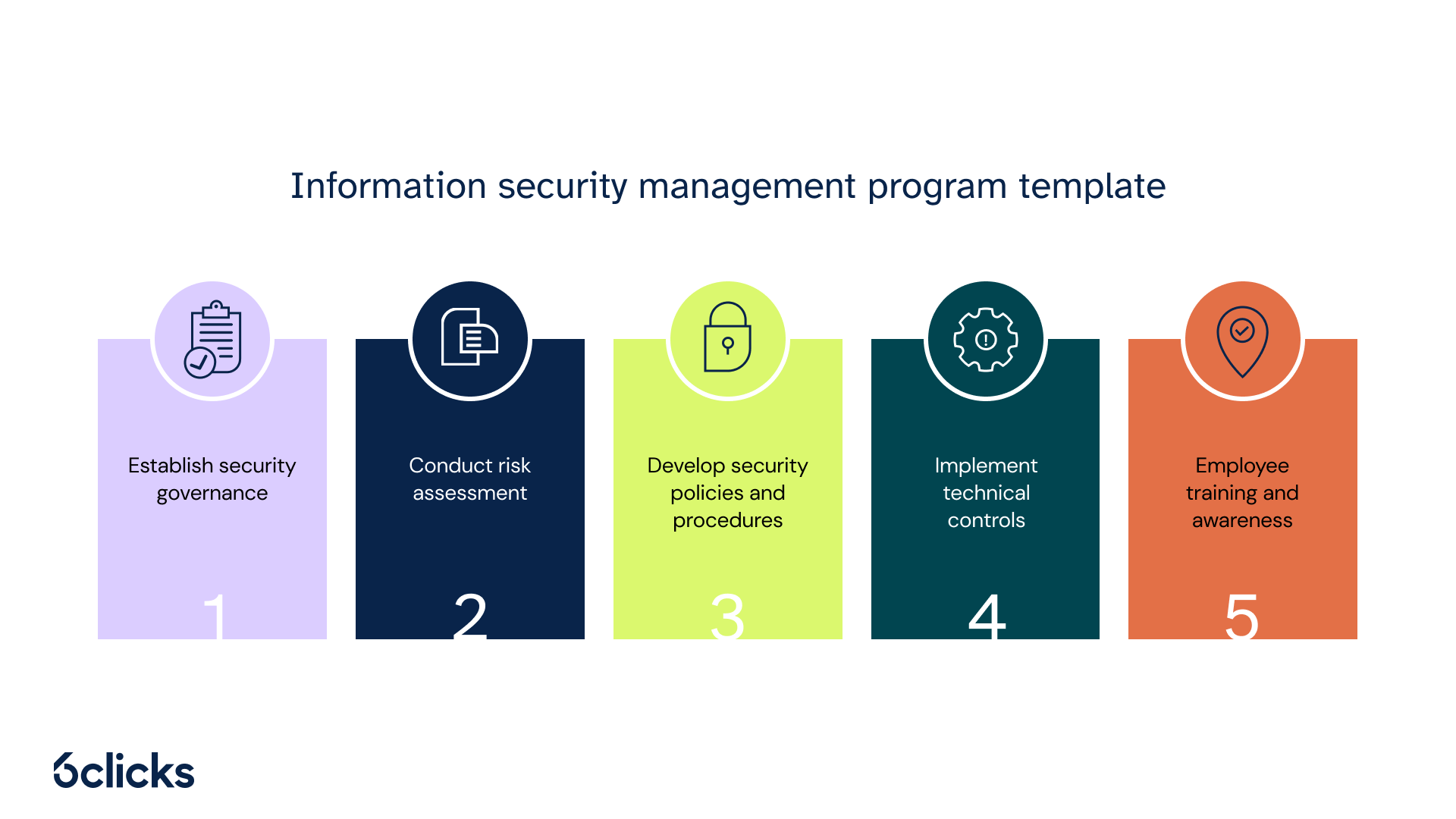 Information security management program template

Establish security governance

1

Conduct risk assessment

2

Develop security policies and procedures

3

Implement technical controls

4

Employee training and awareness

5

6clicks